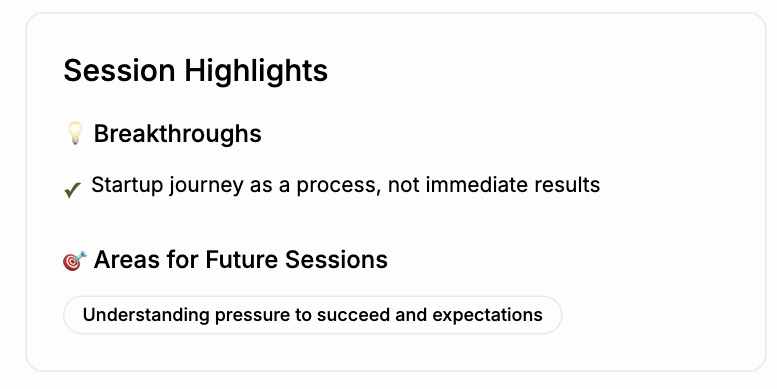 Session Highlights

💡 Breakthroughs

✔ Startup journey as a process, not immediate results

🎯 Areas for Future Sessions

Understanding pressure to succeed and expectations